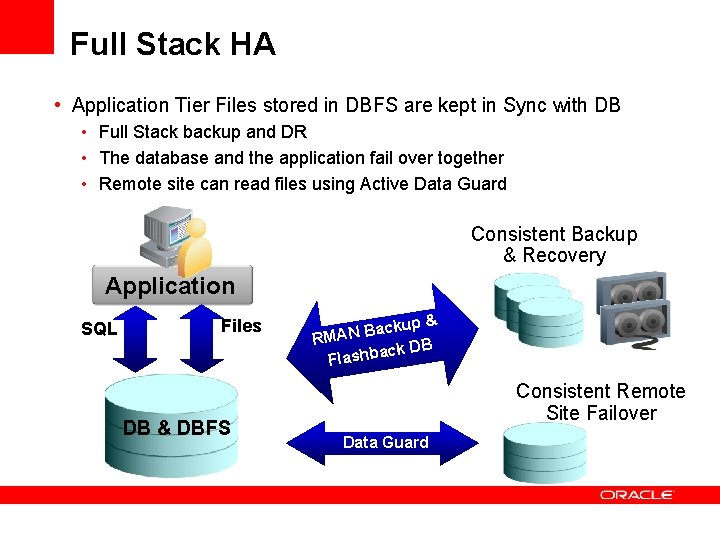 Full Stack HA

• Application Tier Files stored in DBFS are kept in Sync with DB
  • Full Stack backup and DR
  • The database and the application fail over together
  • Remote site can read files using Active Data Guard

Application

SQL

Files

DB & DBFS

RMAN Backup & Flashback DB

Data Guard

Consistent Backup & Recovery

Consistent Remote Site Failover

ORACLE